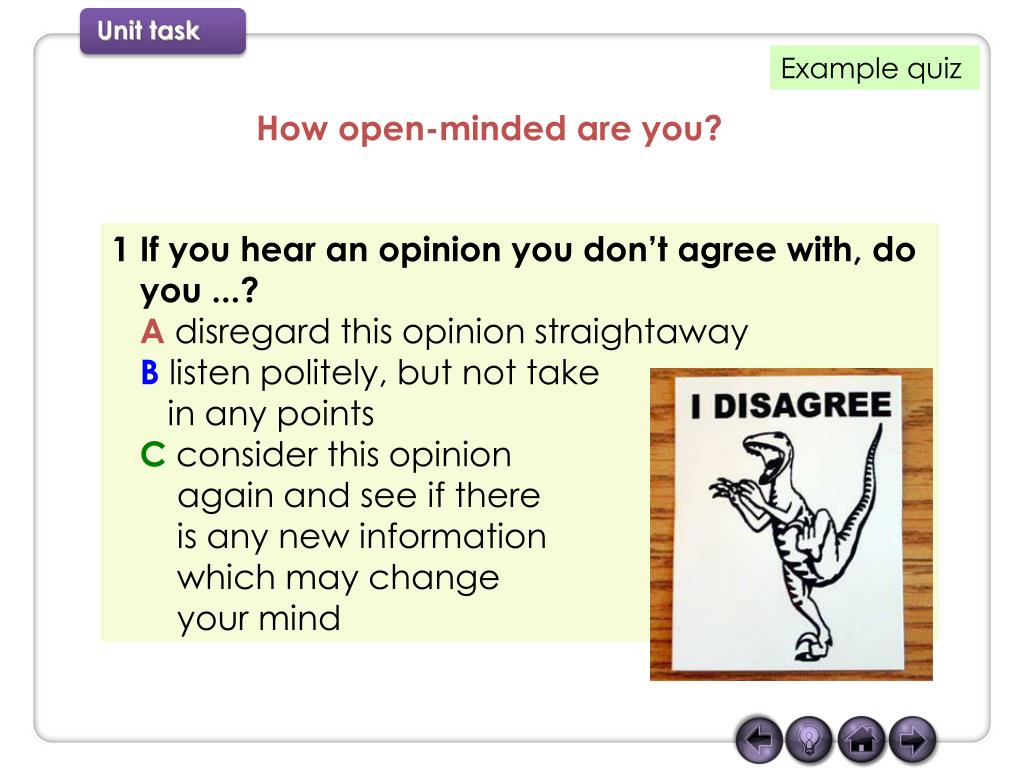 Unit task

Example quiz

How open-minded are you?

1 If you hear an opinion you don't agree with, do you ...?
A disregard this opinion straightaway
B listen politely, but not take in any points
C consider this opinion again and see if there is any new information which may change your mind

I DISAGREE